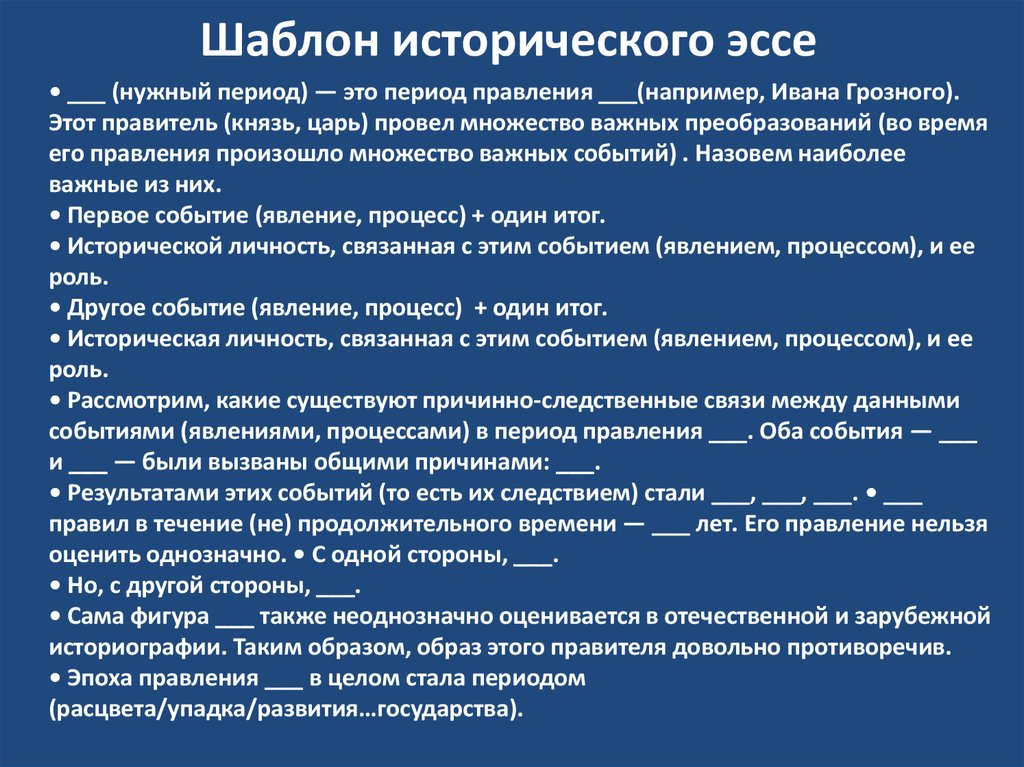 Шаблон исторического эссе

• ___ (нужный период) — это период правления ___(например, Ивана Грозного). Этот правитель (князь, царь) провел множество важных преобразований (во время его правления произошло множество важных событий) . Назовем наиболее важные из них.
• Первое событие (явление, процесс) + один итог.
• Исторической личность, связанная с этим событием (явлением, процессом), и ее роль.
• Другое событие (явление, процесс) + один итог.
• Историческая личность, связанная с этим событием (явлением, процессом), и ее роль.
• Рассмотрим, какие существуют причинно-следственные связи между данными событиями (явлениями, процессами) в период правления ___. Оба события — ___ и ___ — были вызваны общими причинами: ___.
• Результатами этих событий (то есть их следствием) стали ___, ___, ___. • ___ правил в течение (не) продолжительного времени — ___ лет. Его правление нельзя оценить однозначно. • С одной стороны, ___.
• Но, с другой стороны, ___.
• Сама фигура ___ также неоднозначно оценивается в отечественной и зарубежной историографии. Таким образом, образ этого правителя довольно противоречив.
• Эпоха правления ___ в целом стала периодом (расцвета/упадка/развития…государства).